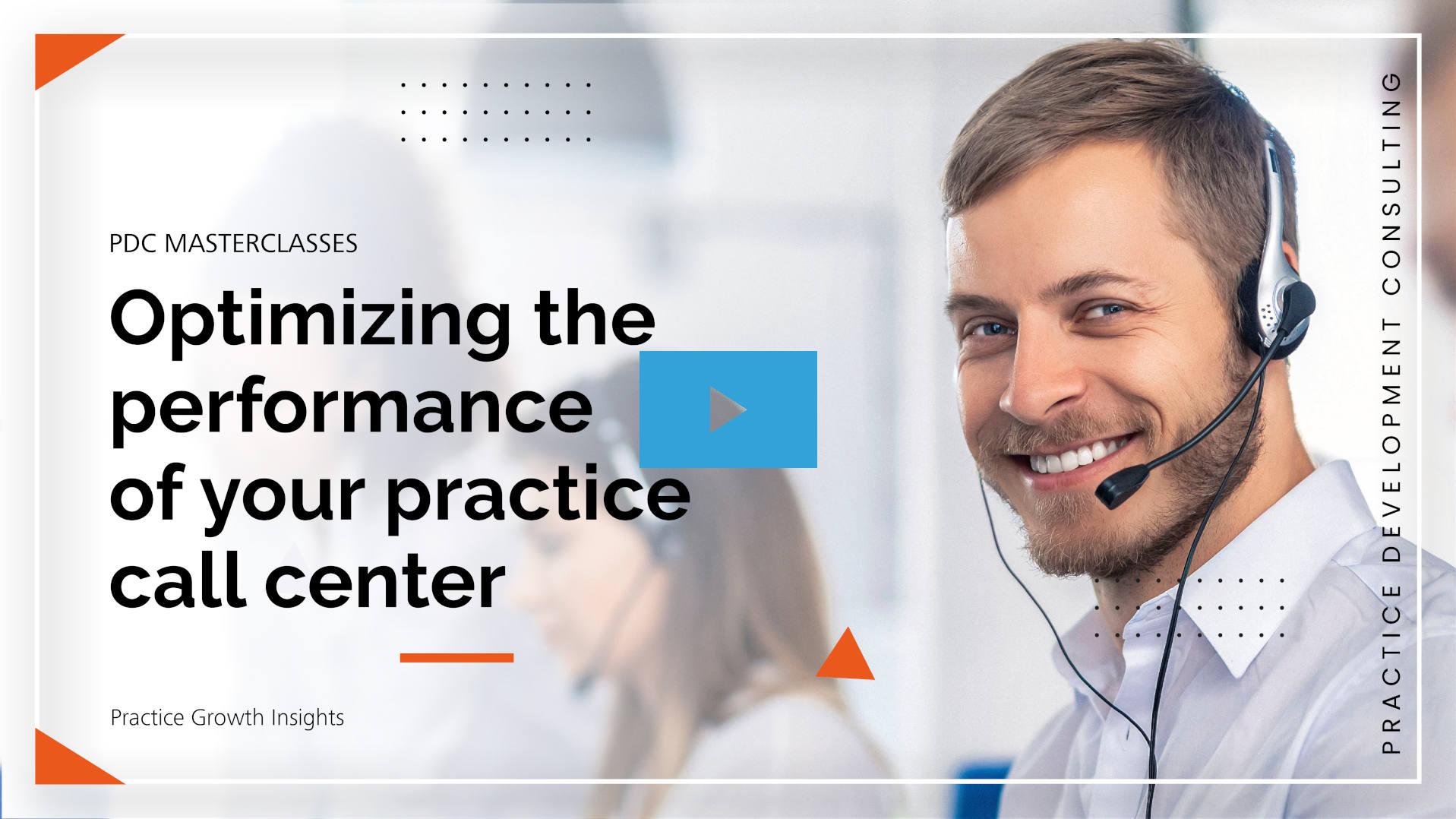 PDC MASTERCLASSES

Optimizing the performance of your practice call center

Practice Growth Insights

PRACTICE DEVELOPMENT CONSULTING